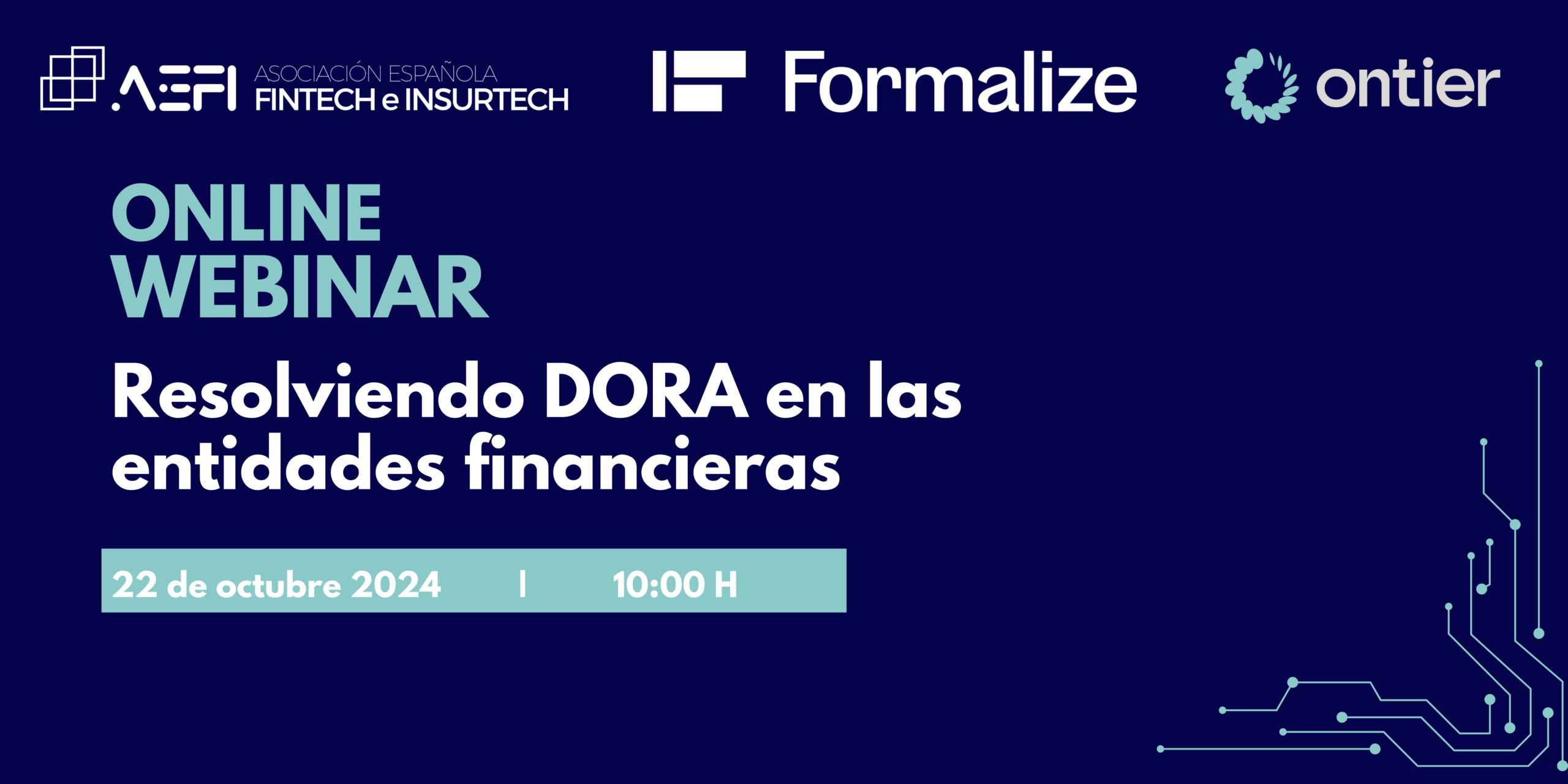 AEFI ASOCIACIÓN ESPAÑOLA FINTECH e INSURTECH

Formalize

ontier

ONLINE
WEBINAR

Resolviendo DORA en las entidades financieras

22 de octubre 2024 | 10:00 H